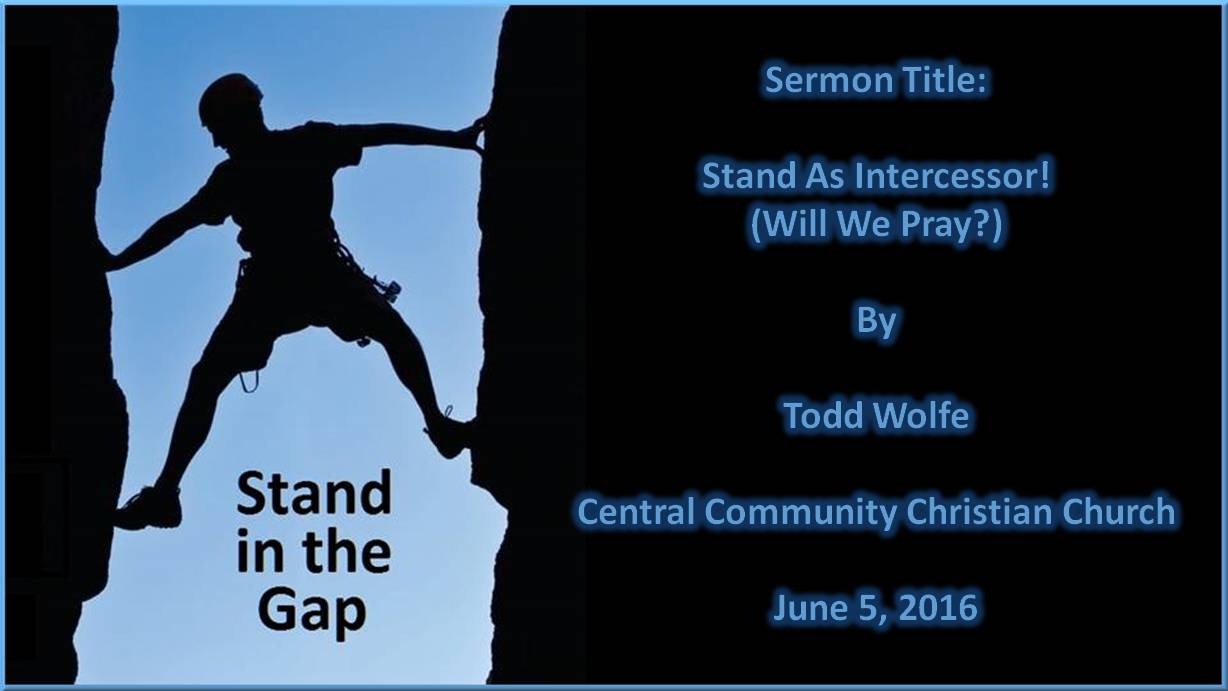 Stand in the Gap

Sermon Title:

Stand As Intercessor!
(Will We Pray?)

By

Todd Wolfe

Central Community Christian Church

June 5, 2016